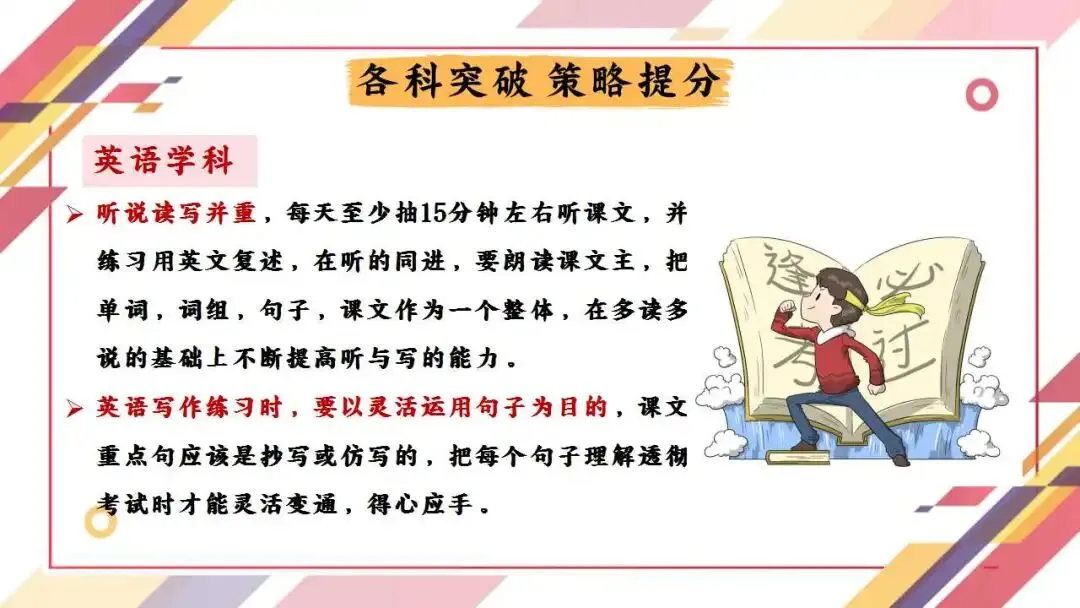 各科突破 策略提分

英语学科

➢ 听说读写并重，每天至少抽15分钟左右听课文，并练习用英文复述，在听的同进，要朗读课文主，把单词，词组，句子，课文作为一个整体，在多读多说的基础上不断提高听与写的能力。

➢ 英语写作练习时，要以灵活运用句子为目的，课文重点句应该是抄写或仿写的，把每个句子理解透彻考试时才能灵活变通，得心应手。

逢考必过